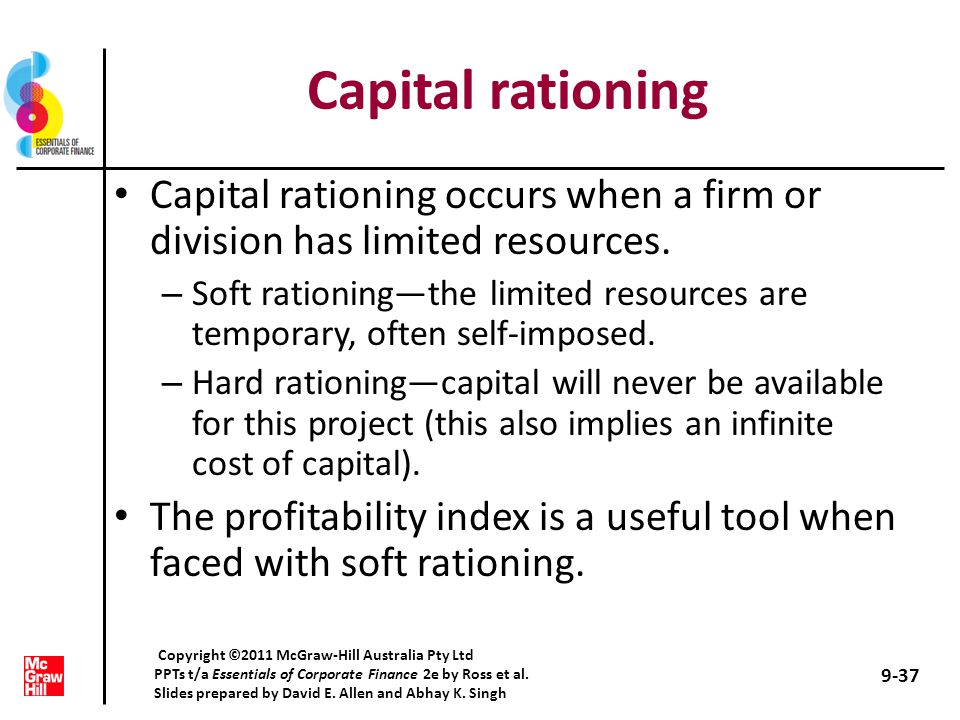 ESSENTIALS OF CORPORATE FINANCE

Capital rationing

• Capital rationing occurs when a firm or division has limited resources.
– Soft rationing—the limited resources are temporary, often self-imposed.
– Hard rationing—capital will never be available for this project (this also implies an infinite cost of capital).
• The profitability index is a useful tool when faced with soft rationing.

Mc Graw Hill

Copyright ©2011 McGraw-Hill Australia Pty Ltd
PPTs t/a Essentials of Corporate Finance 2e by Ross et al.
Slides prepared by David E. Allen and Abhay K. Singh

9-37